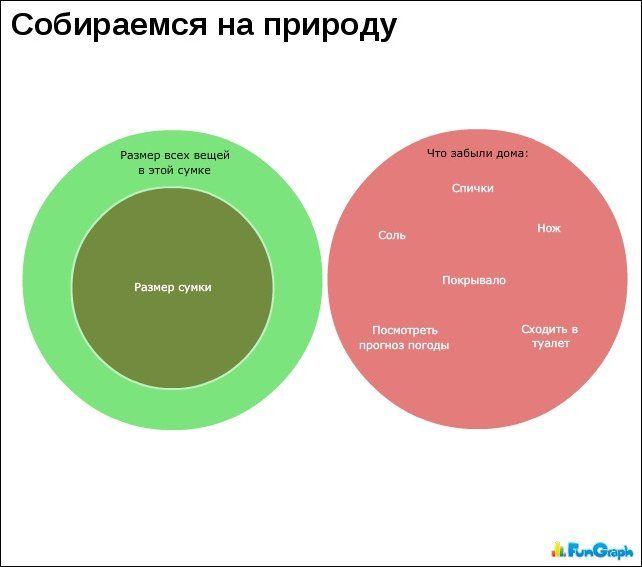 Собираемся на природу

Размер всех вещей в этой сумке

Размер сумки

Что забыли дома:

Спички

Соль

Нож

Покрывало

Посмотреть прогноз погоды

Сходить в туалет

FunGraph